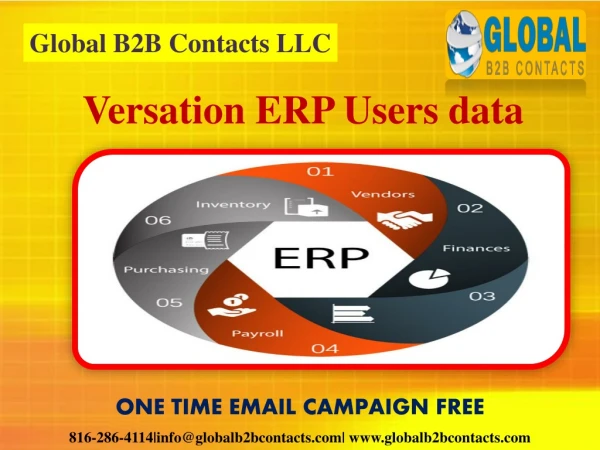 Global B2B Contacts LLC

GLOBAL
B2B CONTACTS

Versation ERP Users data

01
Vendors
02
Finances
03
04
Payroll
05
Purchasing
06
Inventory
ERP

ONE TIME EMAIL CAMPAIGN FREE

816-286-4114|info@globalb2bcontacts.com| www.globalb2bcontacts.com